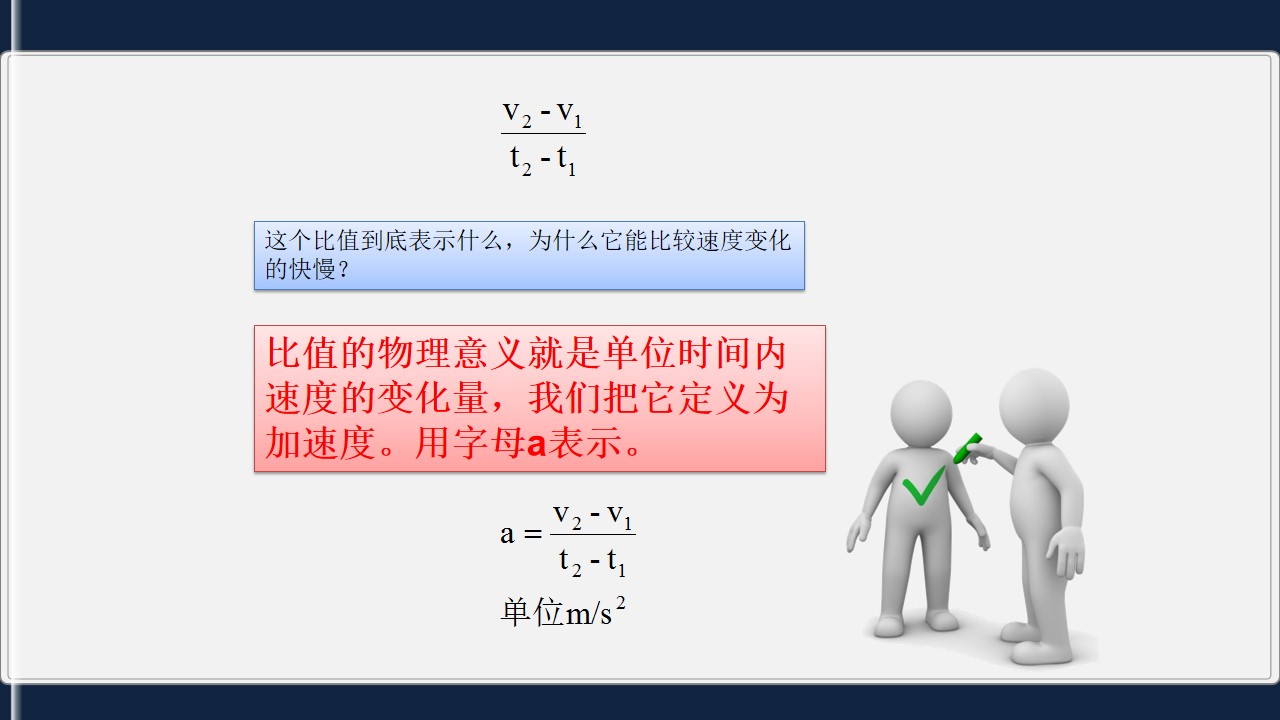 $\frac{v_2 - v_1}{t_2 - t_1}$

这个比值到底表示什么，为什么它能比较速度变化的快慢？

比值的物理意义就是单位时间内速度的变化量，我们把它定义为加速度。用字母a表示。

$a = \frac{v_2 - v_1}{t_2 - t_1}$

单位$m/s^2$